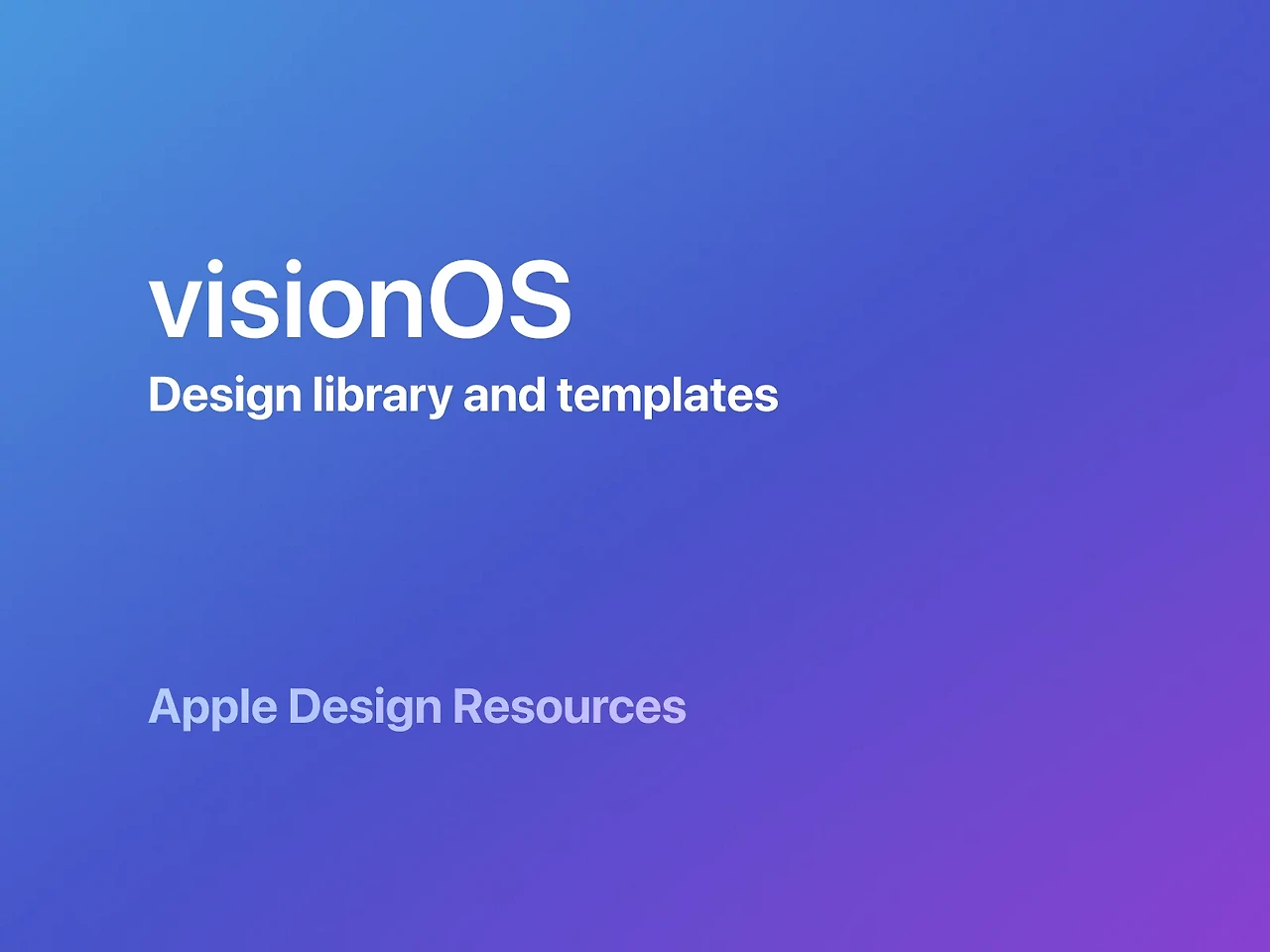 visionOS
Design library and templates

Apple Design Resources